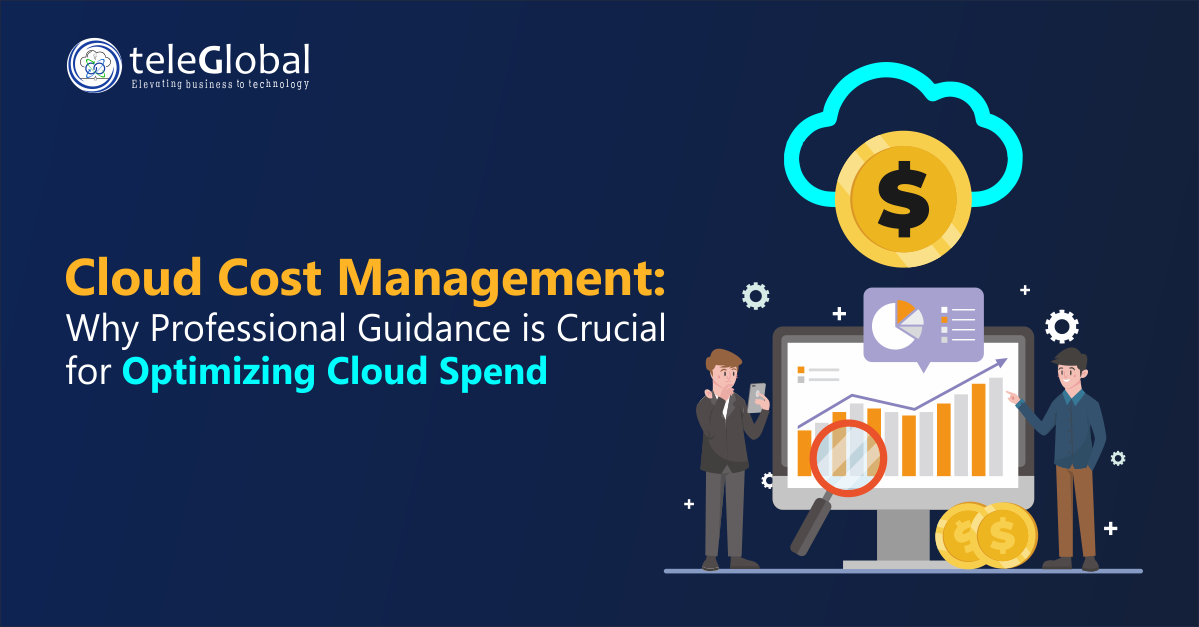 teleGlobal
Elevating business to technology

Cloud Cost Management:
Why Professional Guidance is Crucial for Optimizing Cloud Spend

$